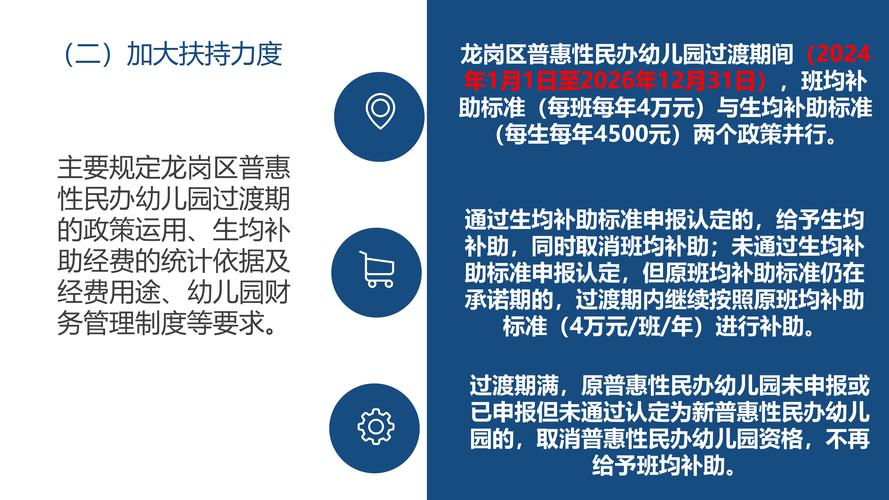 （二）加大扶持力度

主要规定龙岗区普惠性民办幼儿园过渡期的政策运用、生均补助经费的统计依据及经费用途、幼儿园财务管理制度等要求。

龙岗区普惠性民办幼儿园过渡期间（2024年1月1日至2026年12月31日），班均补助标准（每班每年4万元）与生均补助标准（每生每年4500元）两个政策并行。

通过生均补助标准申报认定的，给予生均补助，同时取消班均补助；未通过生均补助标准申报认定，但原班均补助标准仍在承诺期的，过渡期内继续按照原班均补助标准（4万元/班/年）进行补助。

过渡期满，原普惠性民办幼儿园未申报或已申报但未通过认定为新普惠性民办幼儿园的，取消普惠性民办幼儿园资格，不再给予班均补助。